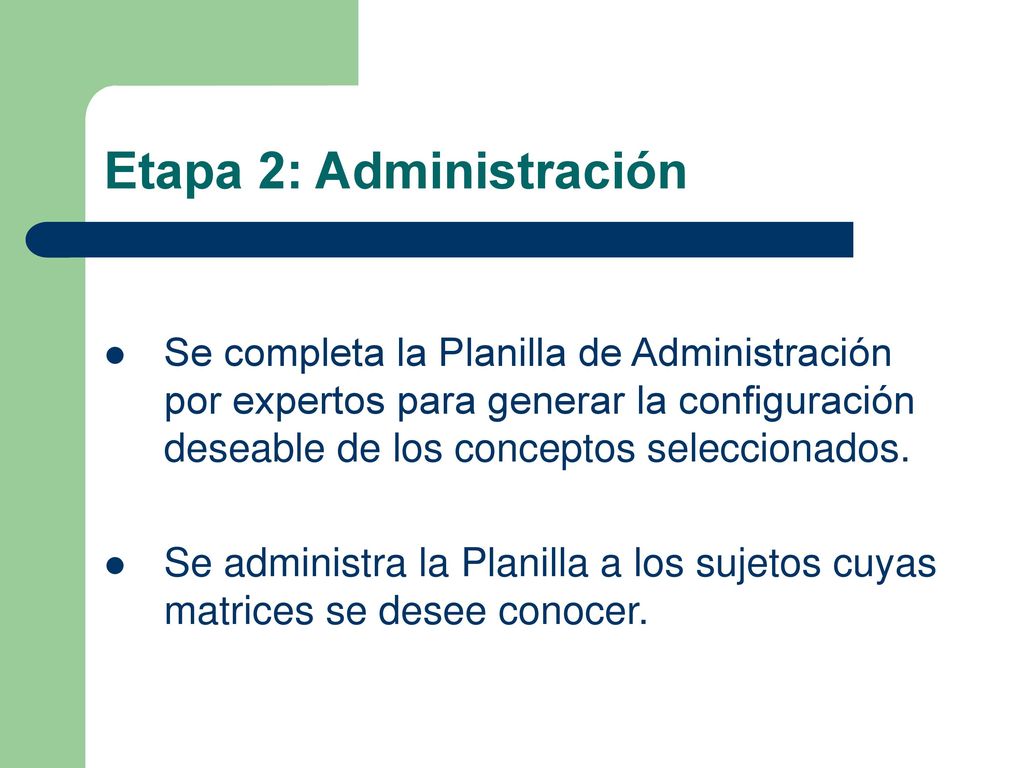 Etapa 2: Administración

- Se completa la Planilla de Administración por expertos para generar la configuración deseable de los conceptos seleccionados.

- Se administra la Planilla a los sujetos cuyas matrices se desee conocer.